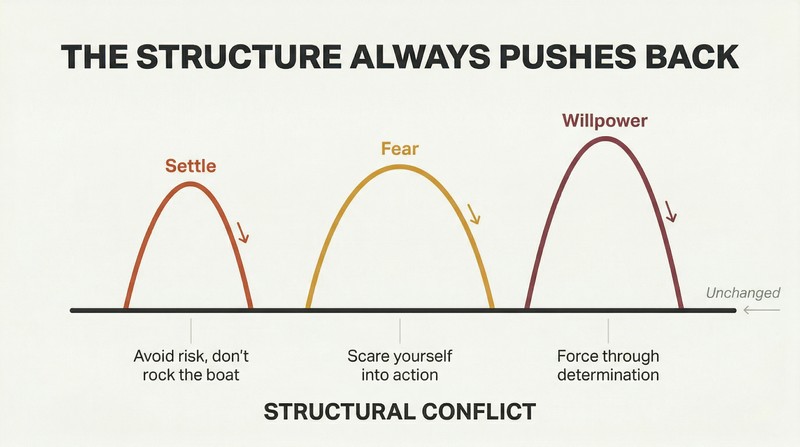 THE STRUCTURE ALWAYS PUSHES BACK

Settle

Fear

Willpower

Unchanged

Avoid risk, don't rock the boat

Scare yourself into action

Force through determination

STRUCTURAL CONFLICT